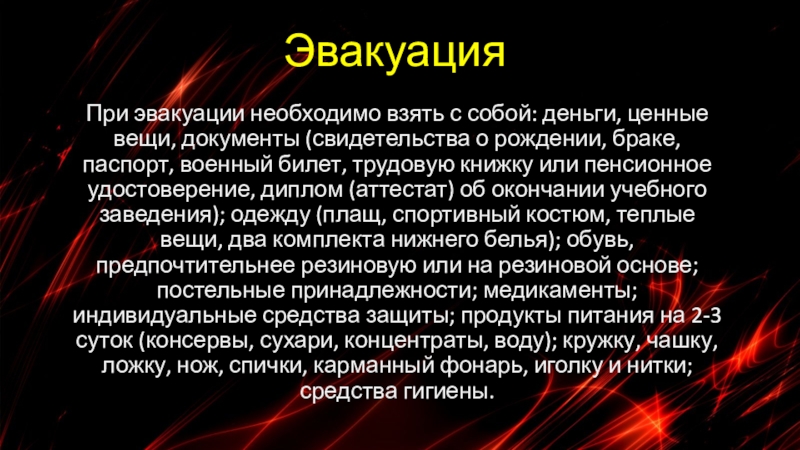 Эвакуация

При эвакуации необходимо взять с собой: деньги, ценные вещи, документы (свидетельства о рождении, браке, паспорт, военный билет, трудовую книжку или пенсионное удостоверение, диплом (аттестат) об окончании учебного заведения); одежду (плащ, спортивный костюм, теплые вещи, два комплекта нижнего белья); обувь, предпочтительнее резиновую или на резиновой основе; постельные принадлежности; медикаменты; индивидуальные средства защиты; продукты питания на 2-3 суток (консервы, сухари, концентраты, воду); кружку, чашку, ложку, нож, спички, карманный фонарь, иголку и нитки; средства гигиены.